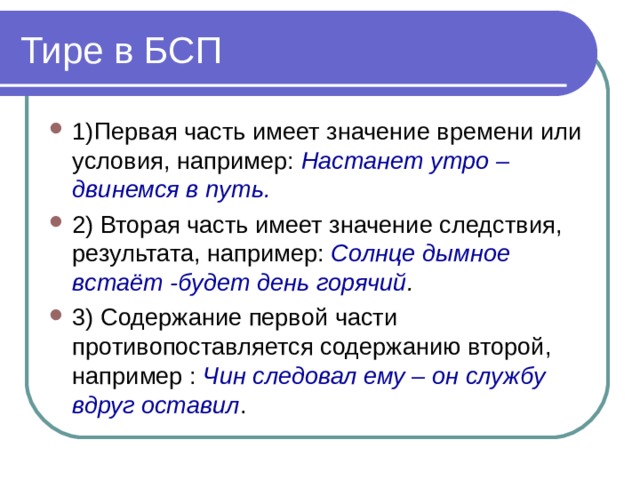 Тире в БСП

1)Первая часть имеет значение времени или условия, например: Настанет утро – двинемся в путь.

2) Вторая часть имеет значение следствия, результата, например: Солнце дымное встаёт -будет день горячий.

3) Содержание первой части противопоставляется содержанию второй, например : Чин следовал ему – он службу вдруг оставил.